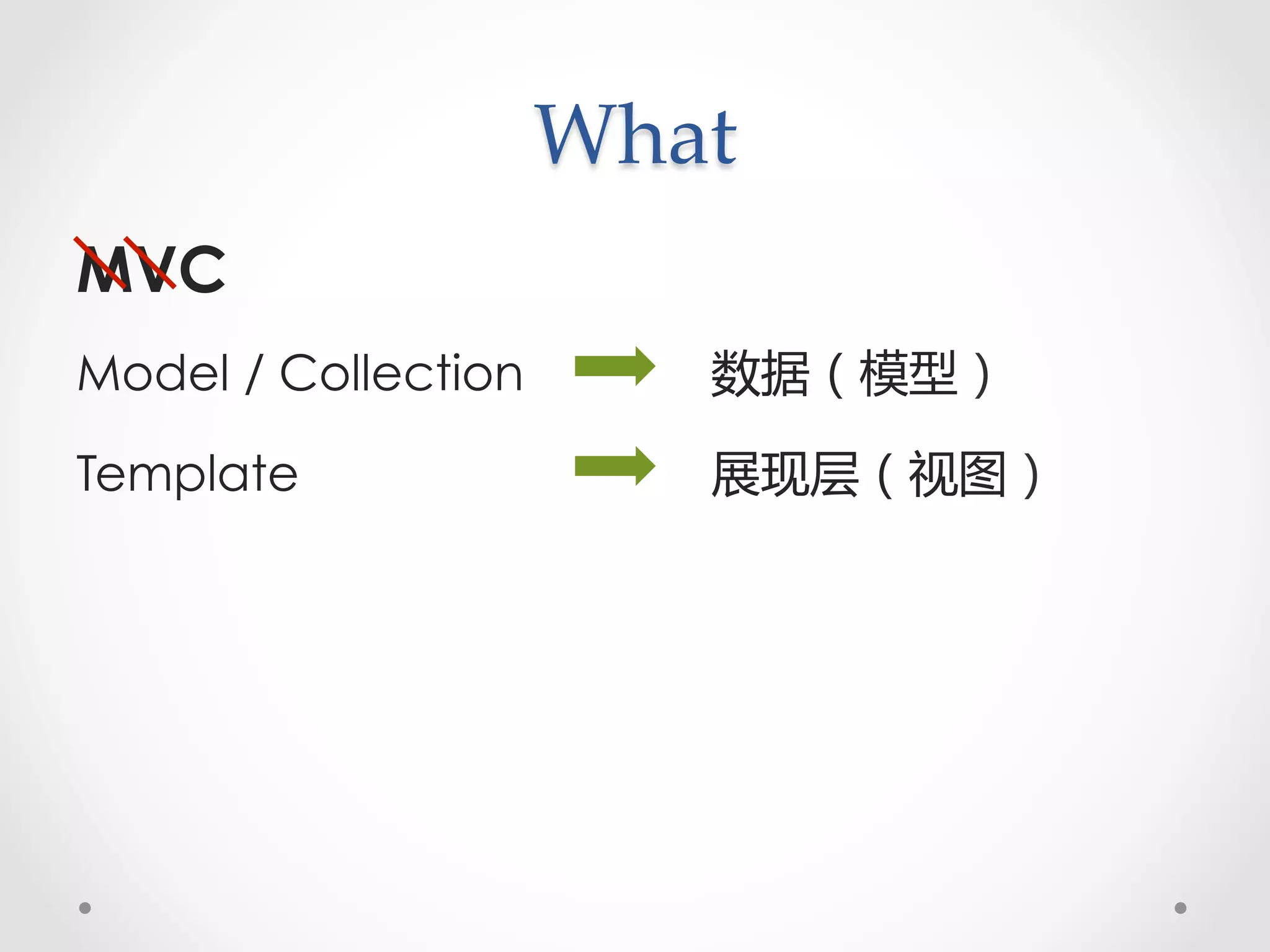 What

MVC

Model / Collection 数据（模型）

Template 展现层（视图）